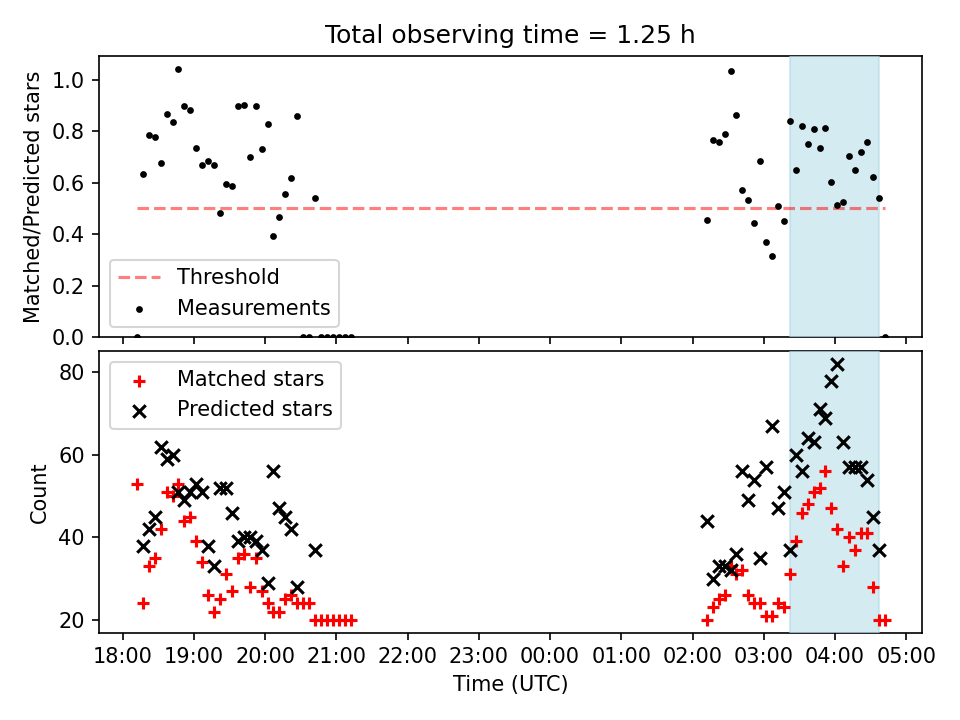 Total observing time = 1.25 h

Matched/Predicted stars

1.0
0.8
0.6
0.4
0.2
0.0

Threshold
Measurements

Count

80
60
40
20

Matched stars
Predicted stars

18:00 19:00 20:00 21:00 22:00 23:00 00:00 01:00 02:00 03:00 04:00 05:00

Time (UTC)